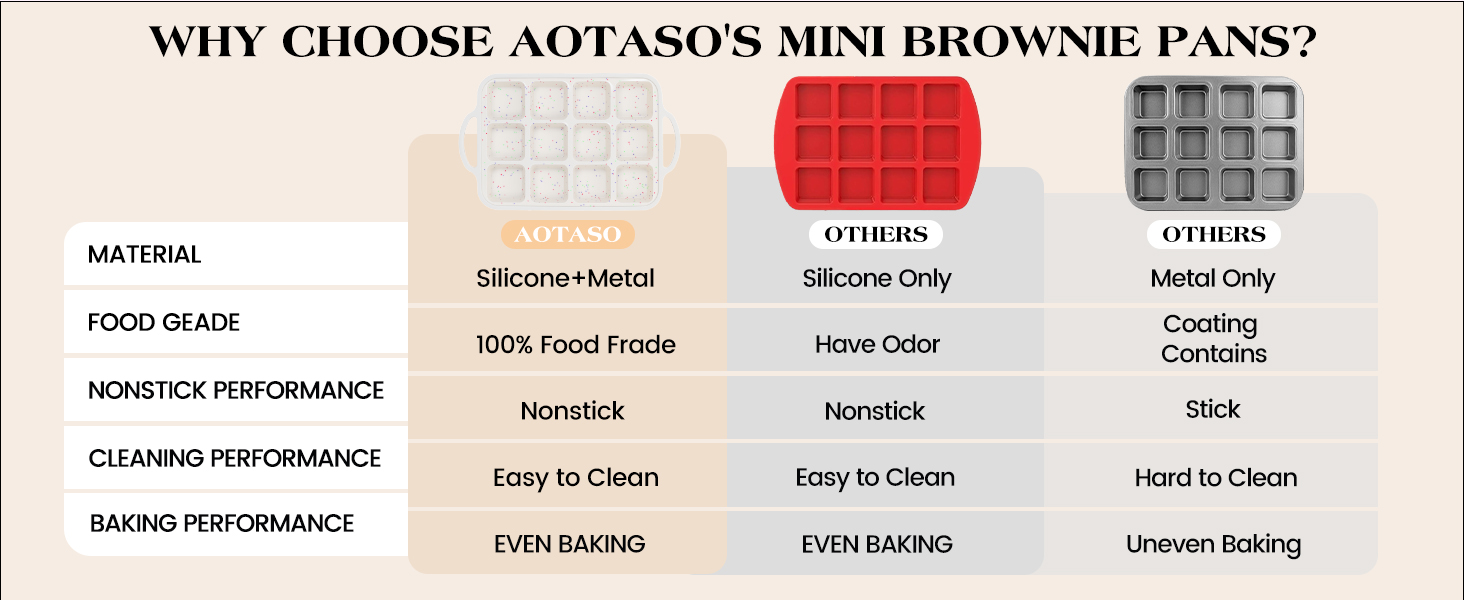 WHY CHOOSE AOTASO'S MINI BROWNIE PANS?

| | AOTASO | OTHERS | OTHERS |
|---|---|---|---|
| MATERIAL | Silicone+Metal | Silicone Only | Metal Only |
| FOOD GEADE | 100% Food Frade | Have Odor | Coating Contains |
| NONSTICK PERFORMANCE | Nonstick | Nonstick | Stick |
| CLEANING PERFORMANCE | Easy to Clean | Easy to Clean | Hard to Clean |
| BAKING PERFORMANCE | EVEN BAKING | EVEN BAKING | Uneven Baking |